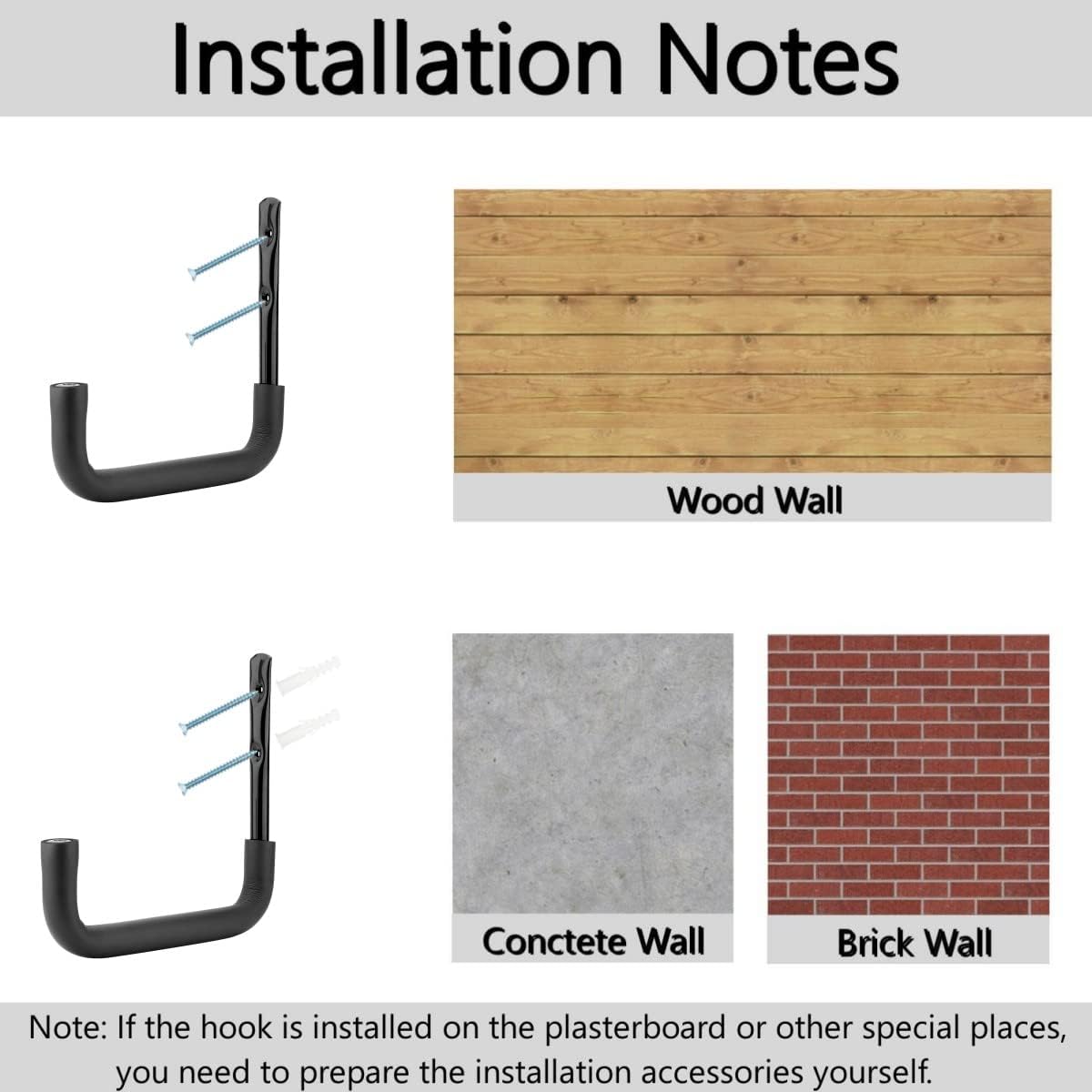 Installation Notes

Wood Wall

Conctete Wall

Brick Wall

Note: If the hook is installed on the plasterboard or other special places, you need to prepare the installation accessories yourself.